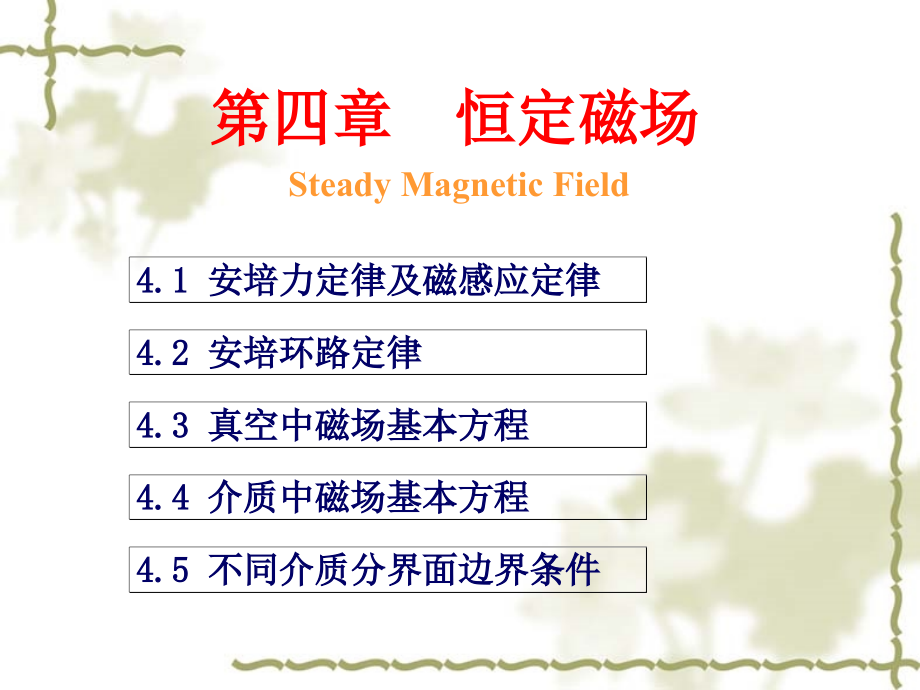 第四章　恒定磁场

Steady Magnetic Field

4.1 安培力定律及磁感应定律

4.2 安培环路定律

4.3 真空中磁场基本方程

4.4 介质中磁场基本方程

4.5 不同介质分界面边界条件